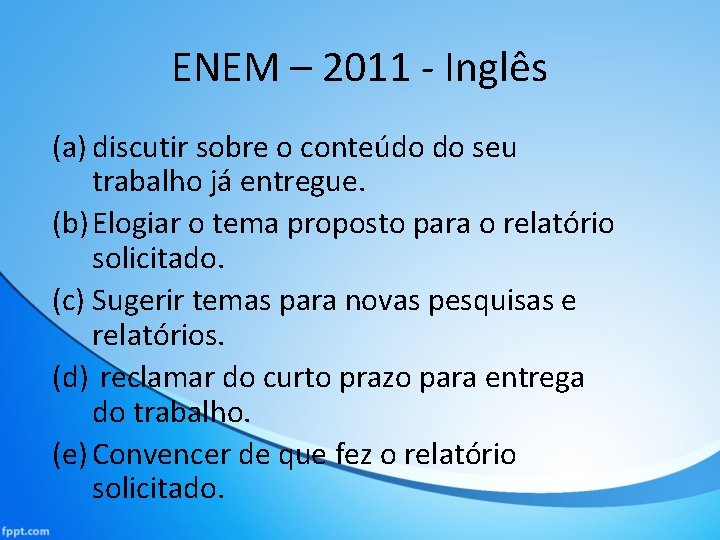 ENEM – 2011 - Inglês

(a) discutir sobre o conteúdo do seu trabalho já entregue.

(b) Elogiar o tema proposto para o relatório solicitado.

(c) Sugerir temas para novas pesquisas e relatórios.

(d) reclamar do curto prazo para entrega do trabalho.

(e) Convencer de que fez o relatório solicitado.

fppt.com